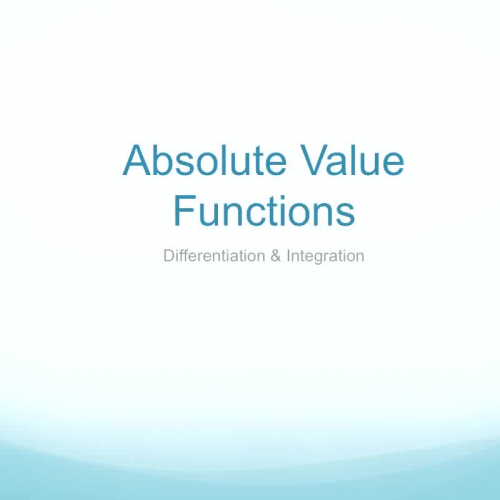 Absolute Value Functions

Differentiation & Integration